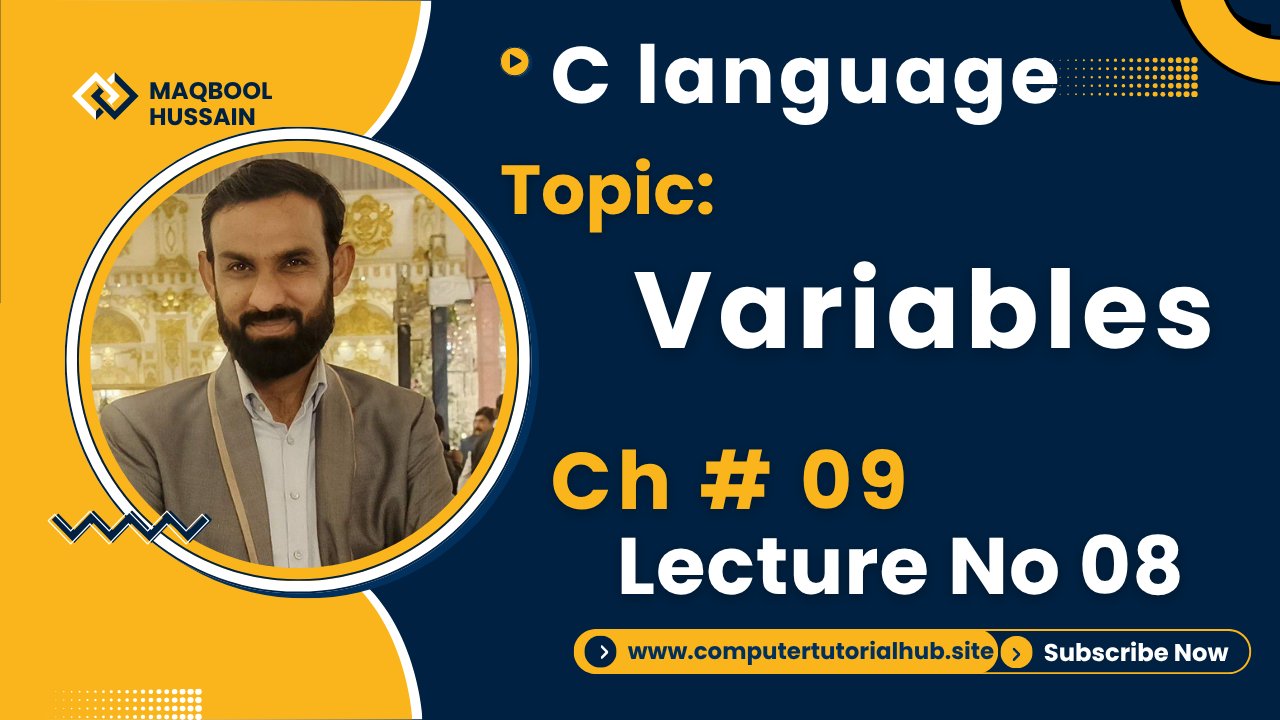 MAQBOOL HUSSAIN

C language

Topic:

Variables

Ch # 09

Lecture No 08

www.computertutorialhub.site

Subscribe Now